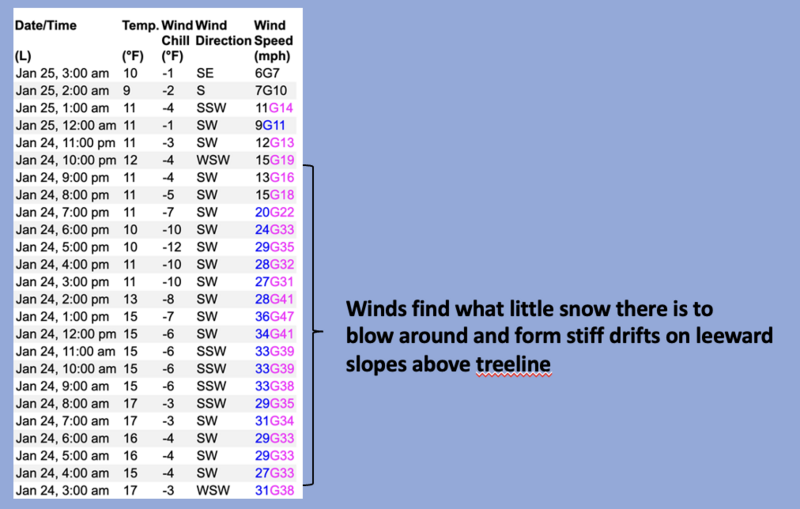 | Date/Time (L) | Temp. (°F) | Wind Chill (°F) | Wind Direction | Wind Speed (mph) |
|---|---|---|---|---|
| Jan 25, 3:00 am | 10 | -1 | SE | 6G7 |
| Jan 25, 2:00 am | 9 | -2 | S | 7G10 |
| Jan 25, 1:00 am | 11 | -4 | SSW | 11G14 |
| Jan 25, 12:00 am | 11 | -1 | SW | 9G11 |
| Jan 24, 11:00 pm | 11 | -3 | SW | 12G13 |
| Jan 24, 10:00 pm | 12 | -4 | WSW | 15G19 |
| Jan 24, 9:00 pm | 11 | -4 | SW | 13G16 |
| Jan 24, 8:00 pm | 11 | -5 | SW | 15G18 |
| Jan 24, 7:00 pm | 11 | -7 | SW | 20G22 |
| Jan 24, 6:00 pm | 10 | -10 | SW | 24G33 |
| Jan 24, 5:00 pm | 10 | -12 | SW | 29G35 |
| Jan 24, 4:00 pm | 11 | -10 | SW | 28G32 |
| Jan 24, 3:00 pm | 11 | -10 | SW | 27G31 |
| Jan 24, 2:00 pm | 13 | -8 | SW | 28G41 |
| Jan 24, 1:00 pm | 15 | -7 | SW | 36G47 |
| Jan 24, 12:00 pm | 15 | -6 | SW | 34G41 |
| Jan 24, 11:00 am | 15 | -6 | SSW | 33G39 |
| Jan 24, 10:00 am | 15 | -6 | SSW | 33G39 |
| Jan 24, 9:00 am | 15 | -6 | SSW | 33G38 |
| Jan 24, 8:00 am | 17 | -3 | SSW | 29G35 |
| Jan 24, 7:00 am | 17 | -3 | SW | 31G34 |
| Jan 24, 6:00 am | 16 | -4 | SW | 29G33 |
| Jan 24, 5:00 am | 16 | -4 | SW | 29G33 |
| Jan 24, 4:00 am | 15 | -4 | SW | 27G33 |
| Jan 24, 3:00 am | 17 | -3 | WSW | 31G38 |

Winds find what little snow there is to blow around and form stiff drifts on leeward slopes above treeline